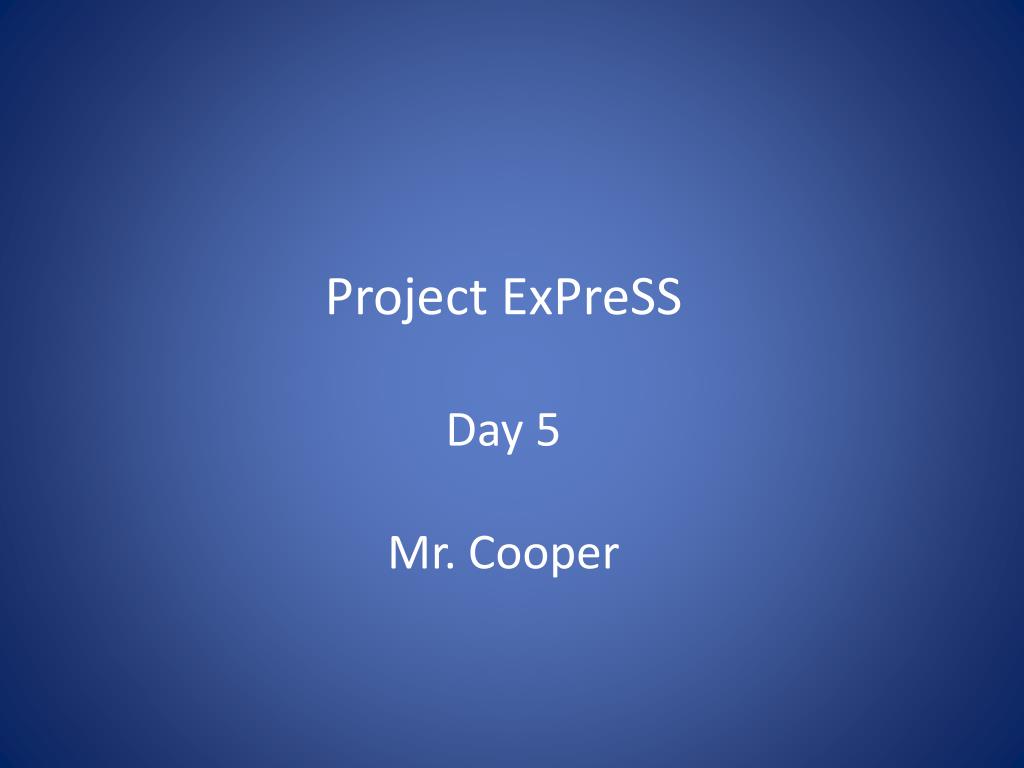 Project ExPreSS

Day 5

Mr. Cooper